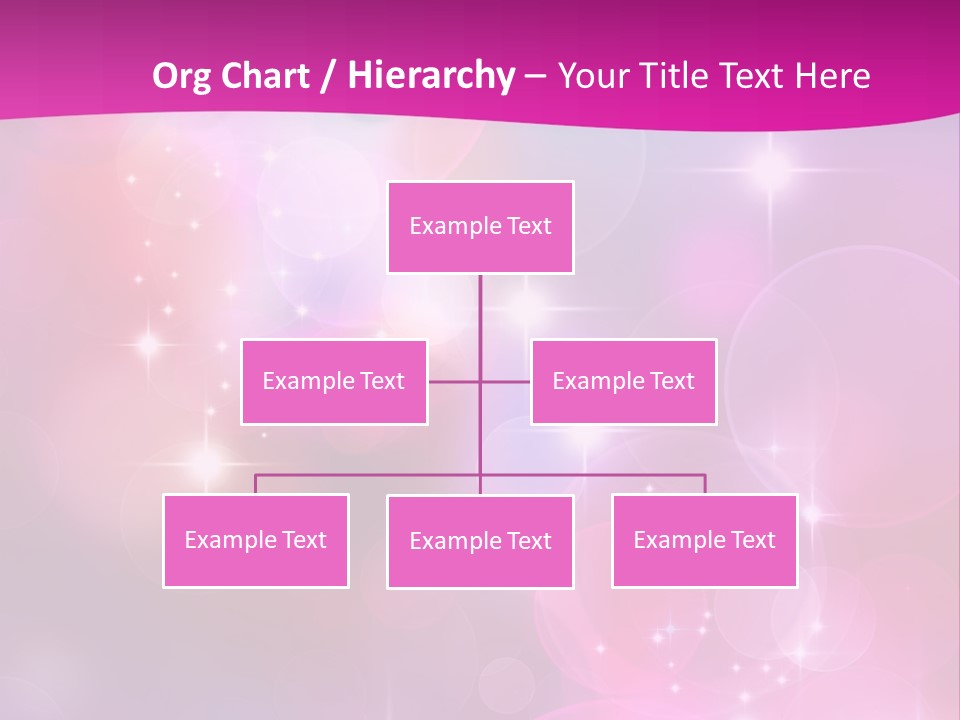 Org Chart / Hierarchy – Your Title Text Here

Example Text

Example Text

Example Text

Example Text

Example Text

Example Text